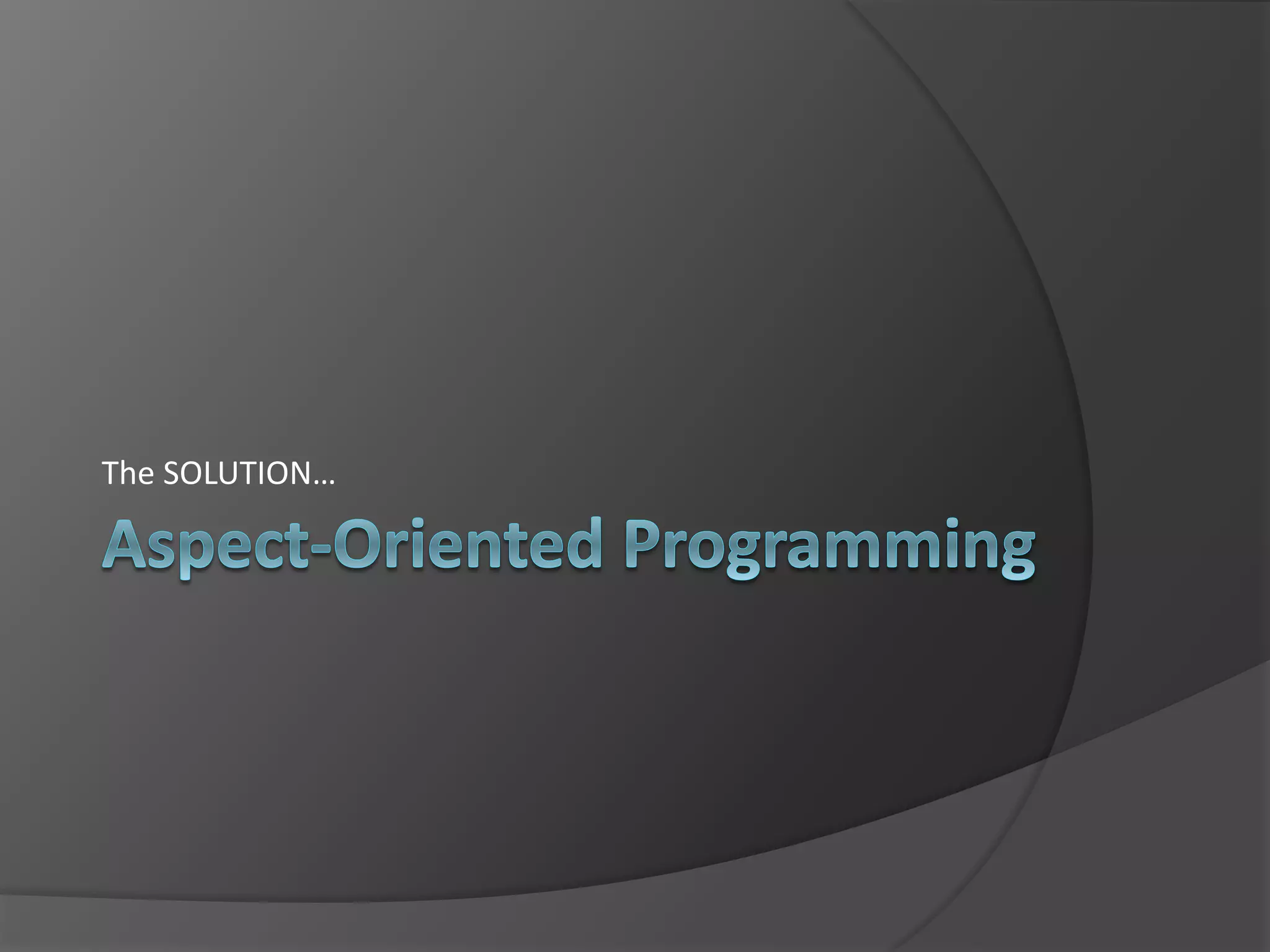 The SOLUTION…

Aspect-Oriented Programming